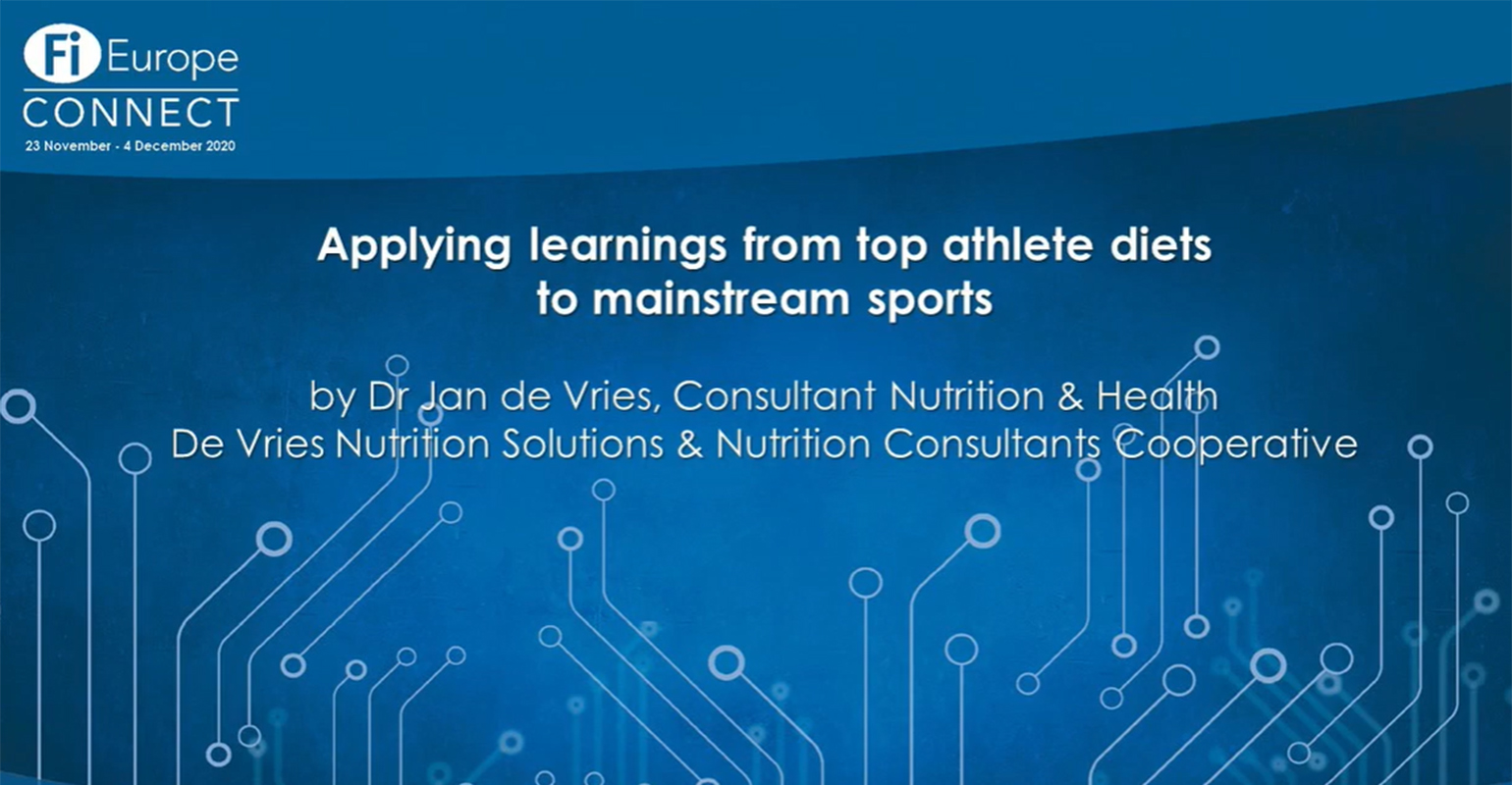 Fi Europe
CONNECT
23 November - 4 December 2020

Applying learnings from top athlete diets to mainstream sports

by Dr Jan de Vries, Consultant Nutrition & Health
De Vries Nutrition Solutions & Nutrition Consultants Cooperative